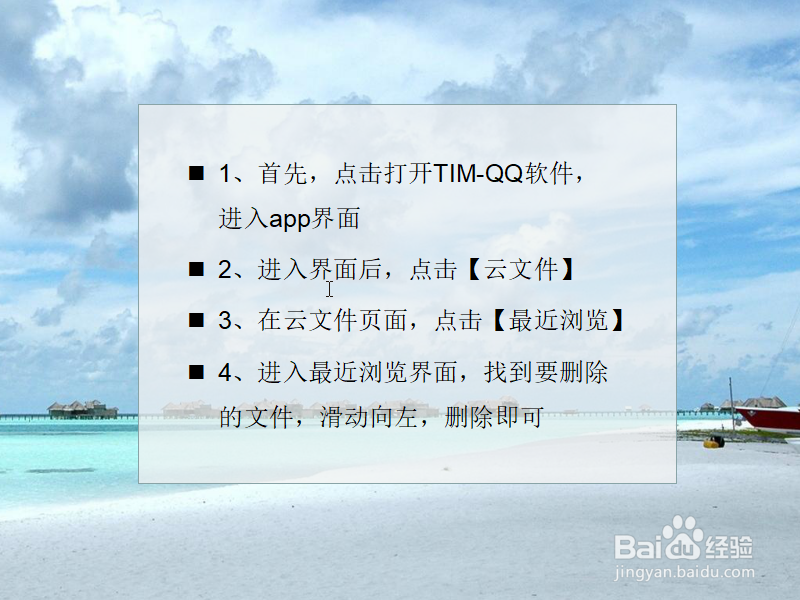 ■ 1、首先，点击打开TIM-QQ软件，进入app界面

■ 2、进入界面后，点击【云文件】

■ 3、在云文件页面，点击【最近浏览】

■ 4、进入最近浏览界面，找到要删除的文件，滑动向左，删除即可

Baidu经验
jingyan.baidu.com